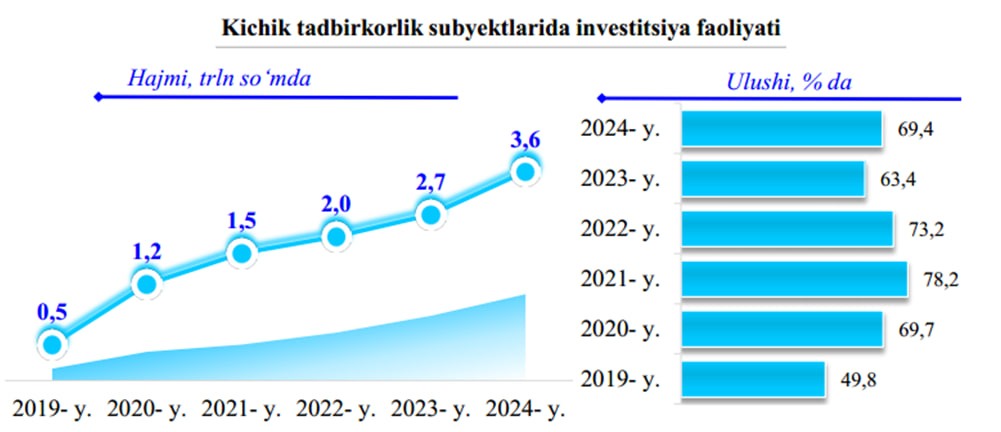 Kichik tadbirkorlik subyektlarida investitsiya faoliyati

Hajmi, trln so‘mda

0,5
1,2
1,5
2,0
2,7
3,6

2019- y. 2020- y. 2021- y. 2022- y. 2023- y. 2024- y.

Ulushi, % da

2024- y. 69,4
2023- y. 63,4
2022- y. 73,2
2021- y. 78,2
2020- y. 69,7
2019- y. 49,8